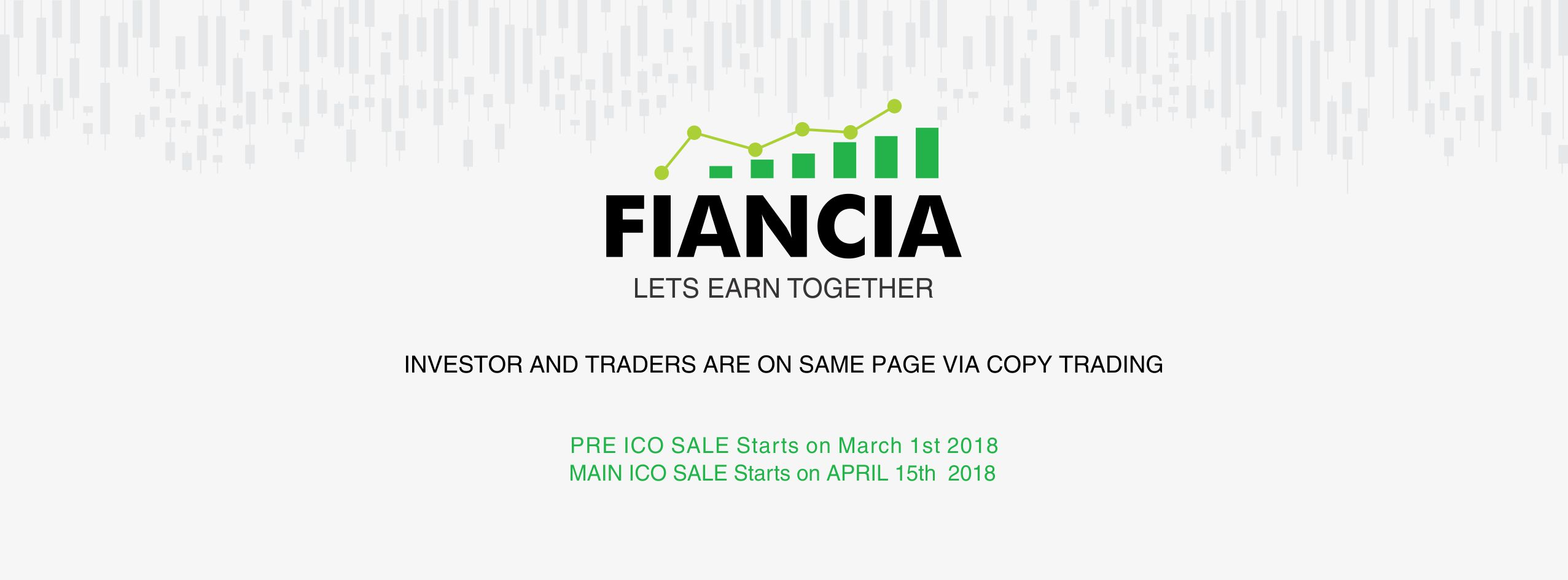 FIANCIA
LETS EARN TOGETHER

INVESTOR AND TRADERS ARE ON SAME PAGE VIA COPY TRADING

PRE ICO SALE Starts on March 1st 2018
MAIN ICO SALE Starts on APRIL 15th 2018